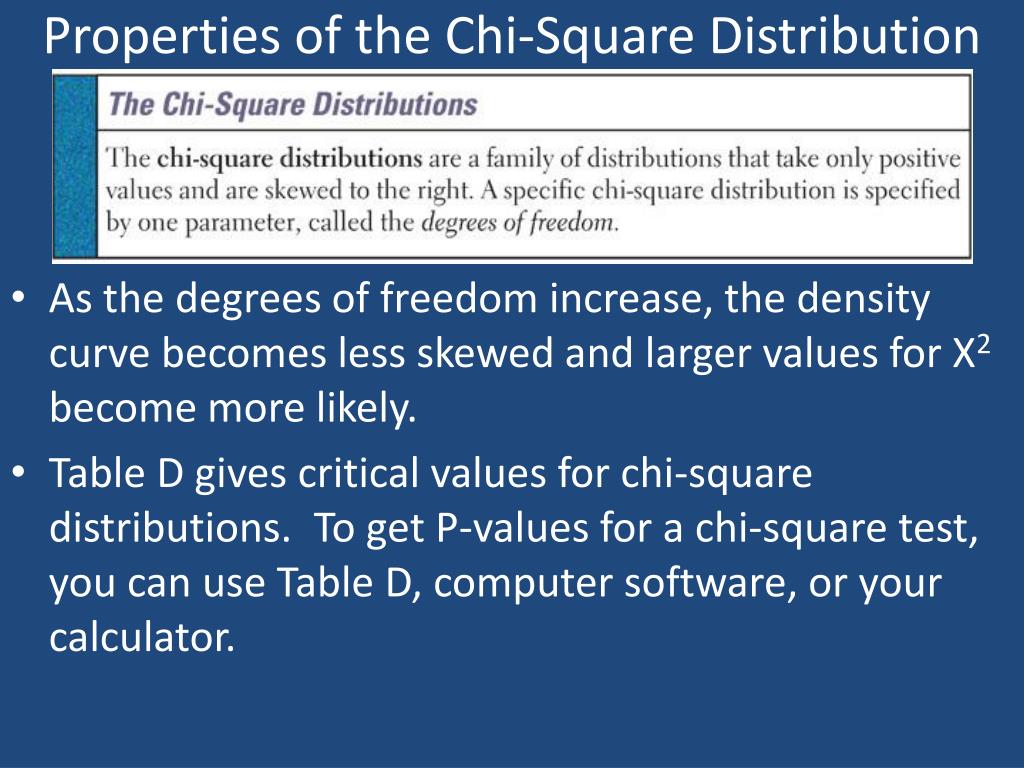 Properties of the Chi-Square Distribution

The Chi-Square Distributions

The chi-square distributions are a family of distributions that take only positive values and are skewed to the right. A specific chi-square distribution is specified by one parameter, called the degrees of freedom.

• As the degrees of freedom increase, the density curve becomes less skewed and larger values for $X^2$ become more likely.

• Table D gives critical values for chi-square distributions. To get P-values for a chi-square test, you can use Table D, computer software, or your calculator.